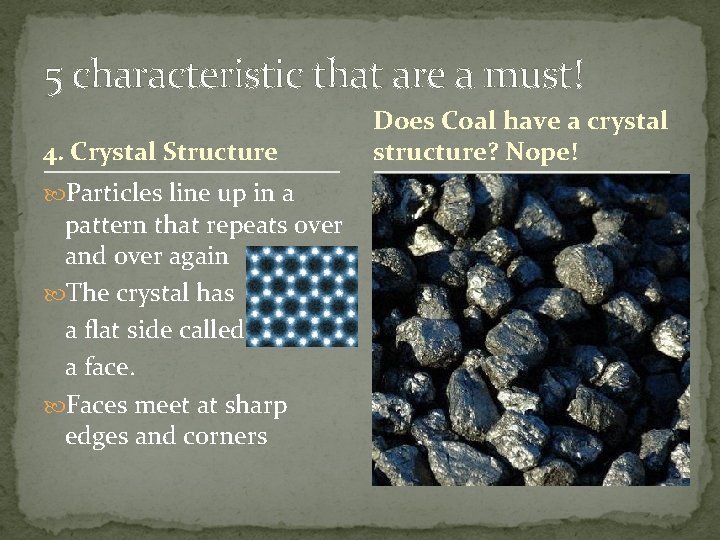 5 characteristic that are a must!

4. Crystal Structure

Particles line up in a pattern that repeats over and over again

The crystal has a flat side called a face.

Faces meet at sharp edges and corners

Does Coal have a crystal structure? Nope!